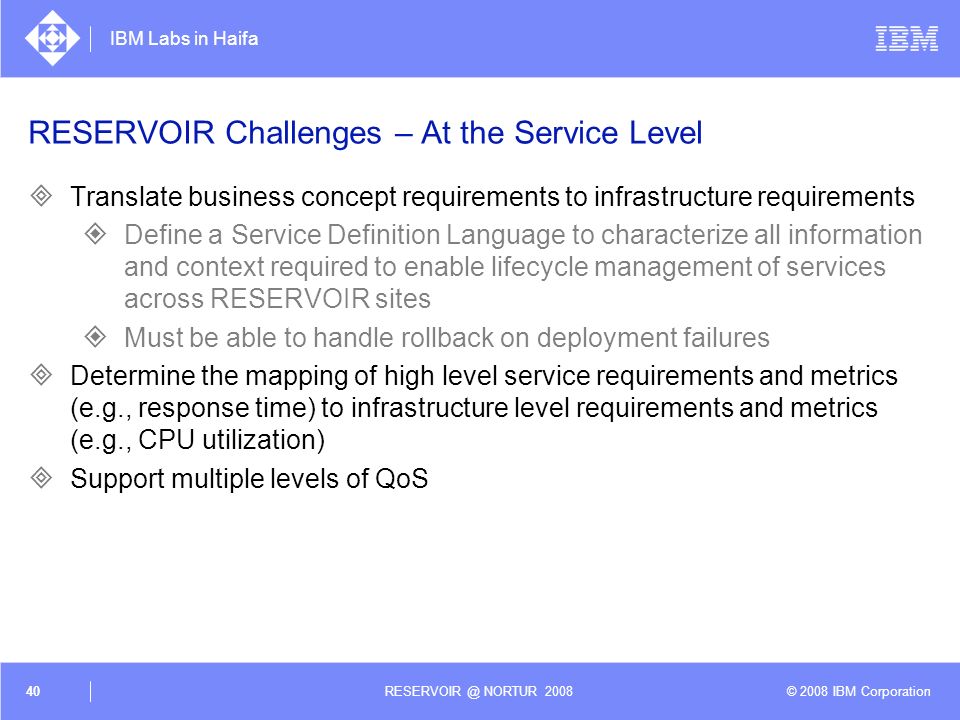 IBM Labs in Haifa

IBM

RESERVOIR Challenges – At the Service Level

Translate business concept requirements to infrastructure requirements

Define a Service Definition Language to characterize all information and context required to enable lifecycle management of services across RESERVOIR sites

Must be able to handle rollback on deployment failures

Determine the mapping of high level service requirements and metrics (e.g., response time) to infrastructure level requirements and metrics (e.g., CPU utilization)

Support multiple levels of QoS

40

RESERVOIR @ NORTUR 2008

© 2008 IBM Corporation